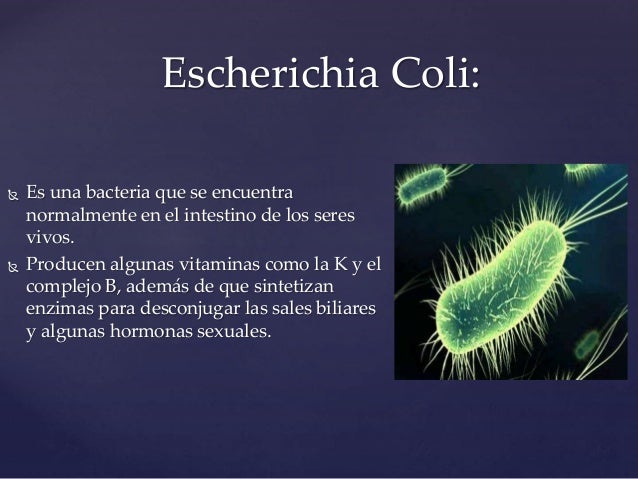 Escherichia Coli:

Es una bacteria que se encuentra normalmente en el intestino de los seres vivos.

Producen algunas vitaminas como la K y el complejo B, además de que sintetizan enzimas para desconjugar las sales biliares y algunas hormonas sexuales.